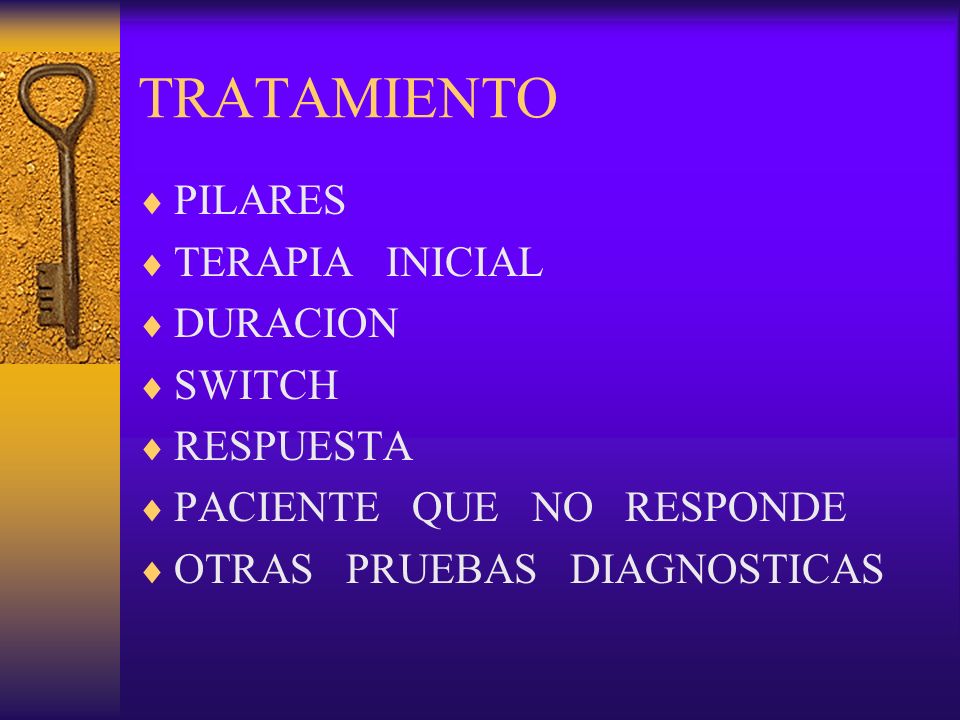 TRATAMIENTO

♦ PILARES
♦ TERAPIA INICIAL
♦ DURACION
♦ SWITCH
♦ RESPUESTA
♦ PACIENTE QUE NO RESPONDE
♦ OTRAS PRUEBAS DIAGNOSTICAS